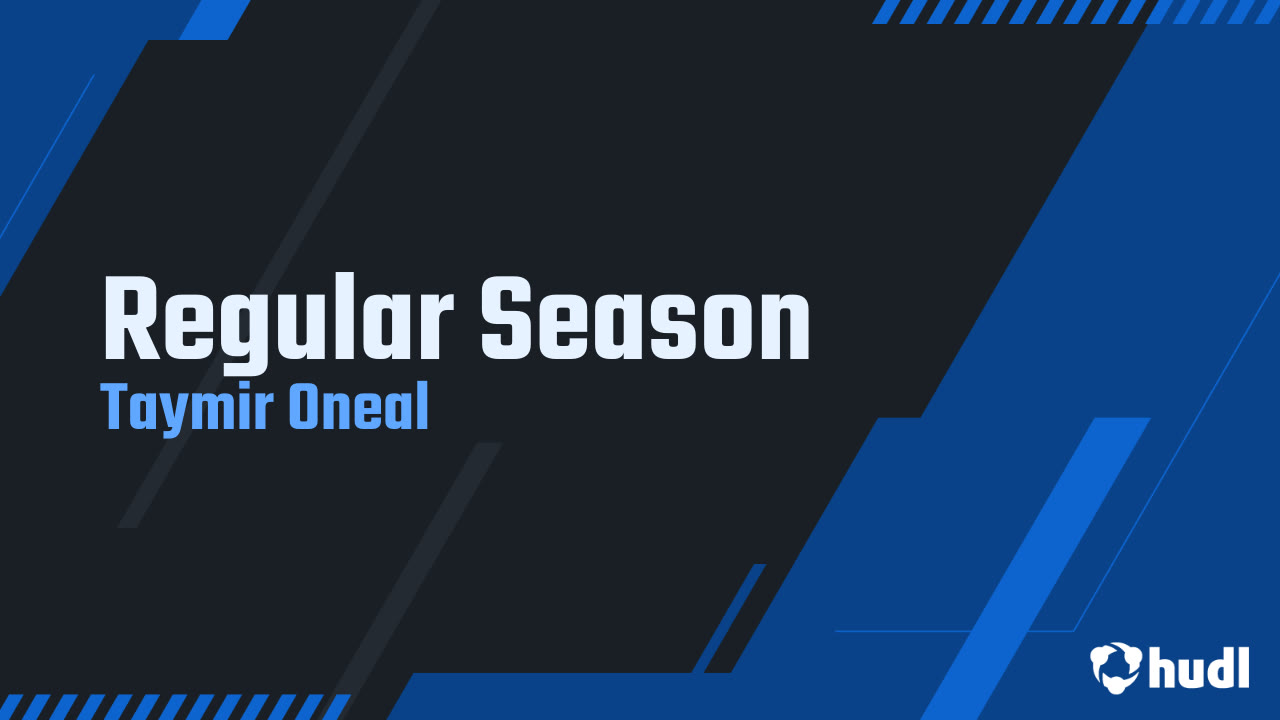 Regular Season
Taymir Oneal

hudl